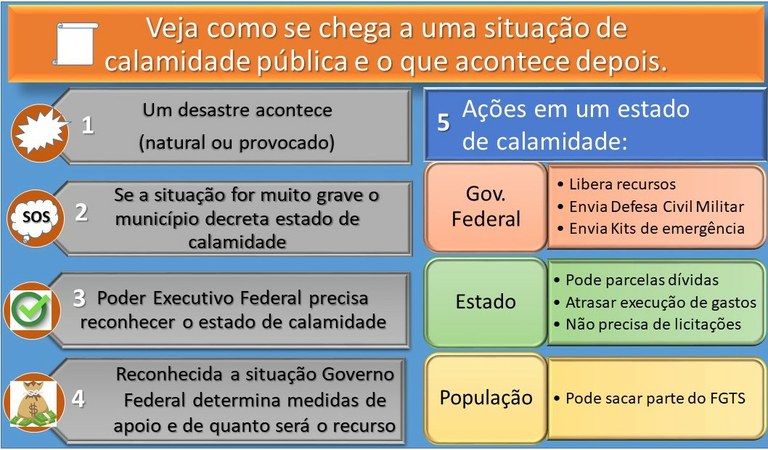 Veja como se chega a uma situação de calamidade pública e o que acontece depois.

1 Um desastre acontece (natural ou provocado)

SOS

2 Se a situação for muito grave o município decreta estado de calamidade

3 Poder Executivo Federal precisa reconhecer o estado de calamidade

$

4 Reconhecida a situação Governo Federal determina medidas de apoio e de quanto será o recurso

5 Ações em um estado de calamidade:

Gov. Federal
• Libera recursos
• Envia Defesa Civil Militar
• Envia Kits de emergência

Estado
• Pode parcelas dívidas
• Atrasar execução de gastos
• Não precisa de licitações

População
• Pode sacar parte do FGTS